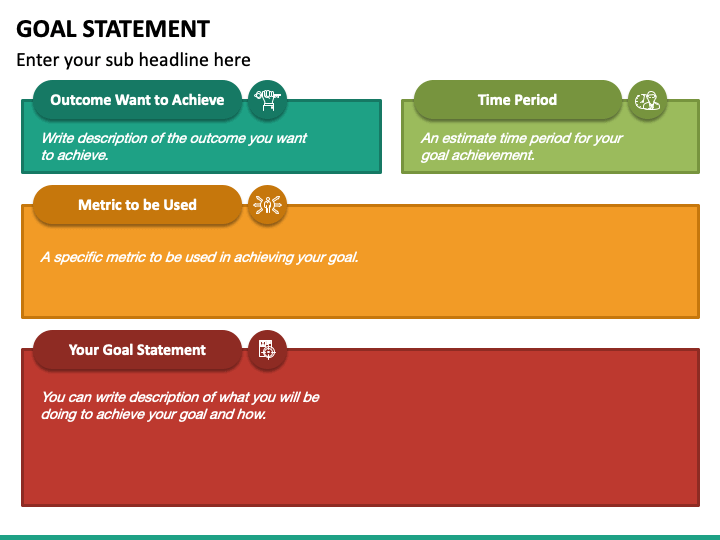 GOAL STATEMENT

Enter your sub headline here

Outcome Want to Achieve

Write description of the outcome you want to achieve.

Time Period

An estimate time period for your goal achievement.

Metric to be Used

A specific metric to be used in achieving your goal.

Your Goal Statement

You can write description of what you will be doing to achieve your goal and how.